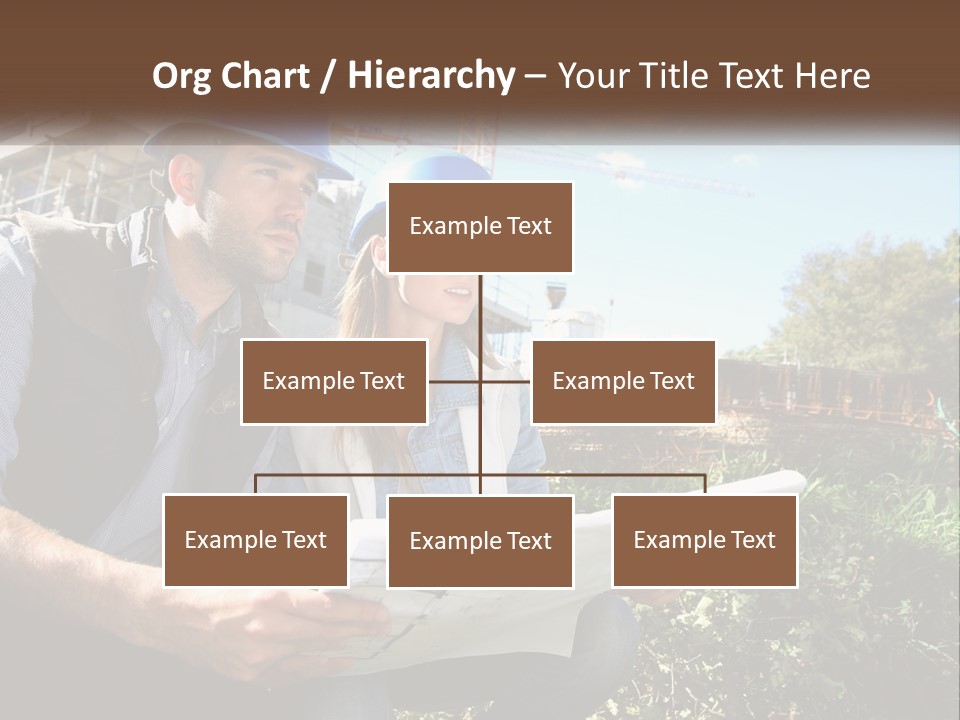 Org Chart / Hierarchy – Your Title Text Here

Example Text

Example Text

Example Text

Example Text

Example Text

Example Text